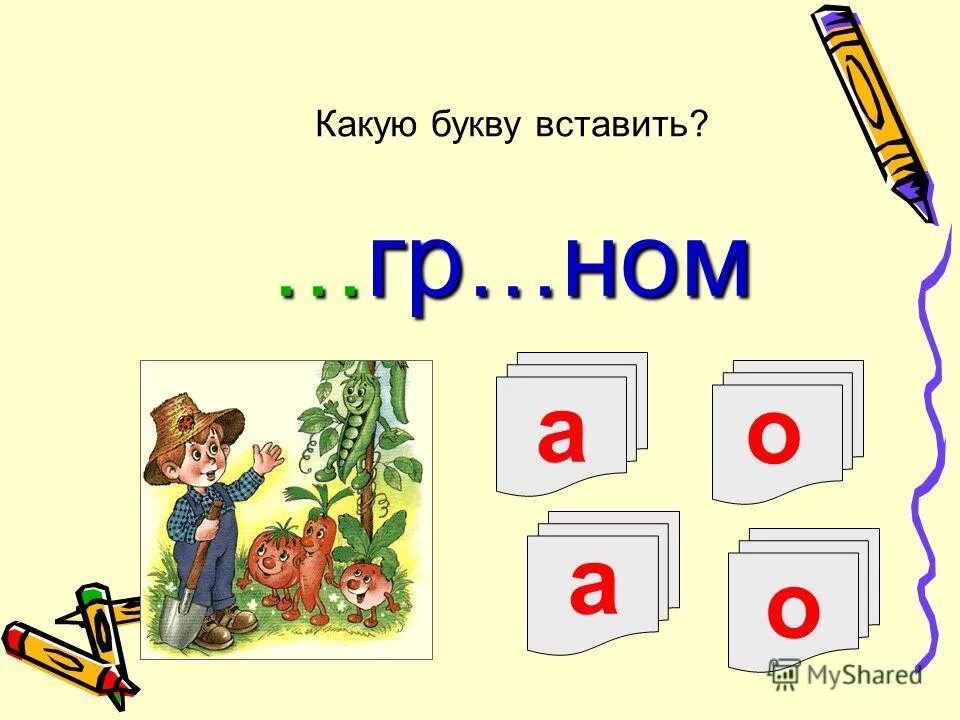 Какую букву вставить?

…гр…ном

а

о

а

о

MyShared